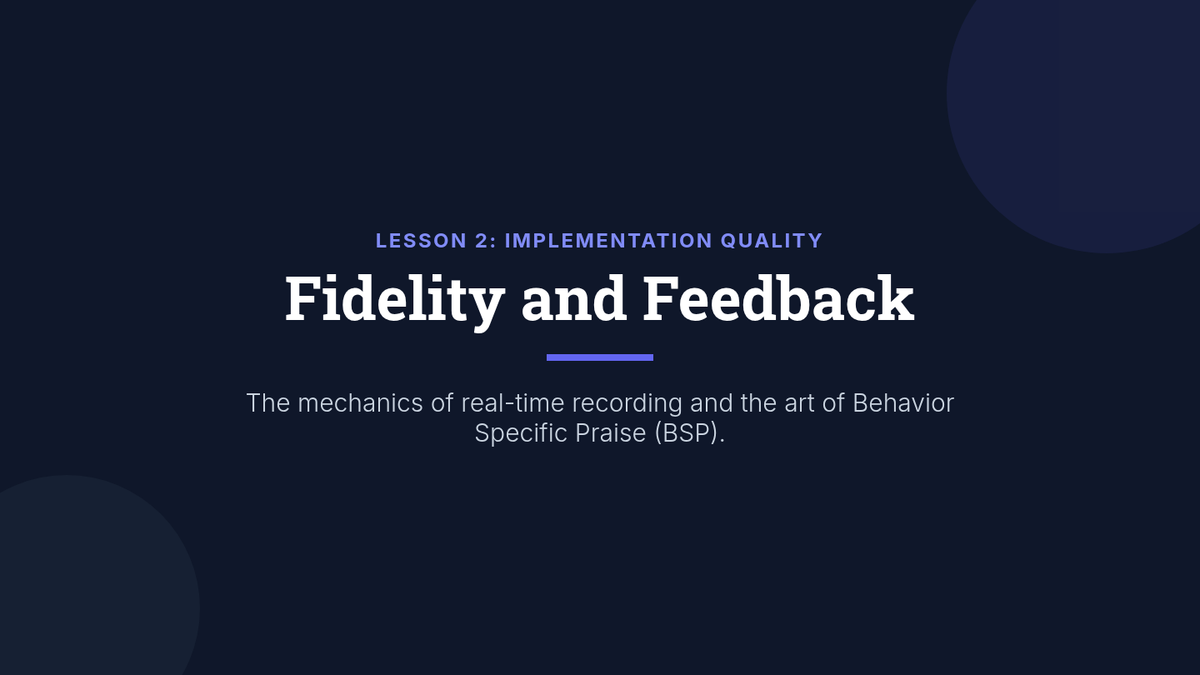 LESSON 2: IMPLEMENTATION QUALITY

Fidelity and Feedback

The mechanics of real-time recording and the art of Behavior Specific Praise (BSP).